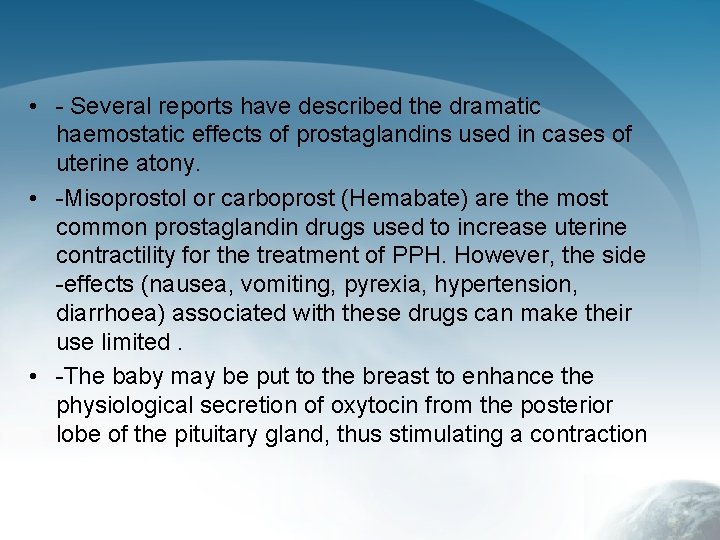 • - Several reports have described the dramatic haemostatic effects of prostaglandins used in cases of uterine atony.

• -Misoprostol or carboprost (Hemabate) are the most common prostaglandin drugs used to increase uterine contractility for the treatment of PPH. However, the side -effects (nausea, vomiting, pyrexia, hypertension, diarrhoea) associated with these drugs can make their use limited .

• -The baby may be put to the breast to enhance the physiological secretion of oxytocin from the posterior lobe of the pituitary gland, thus stimulating a contraction